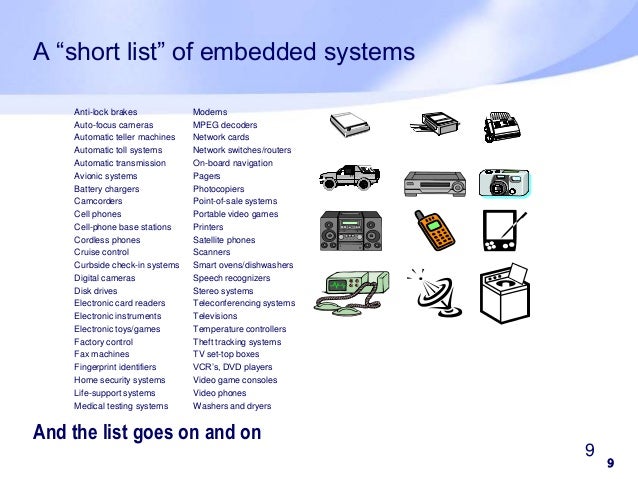 A “short list” of embedded systems

Anti-lock brakes
Auto-focus cameras
Automatic teller machines
Automatic toll systems
Automatic transmission
Avionic systems
Battery chargers
Camcorders
Cell phones
Cell-phone base stations
Cordless phones
Cruise control
Curbside check-in systems
Digital cameras
Disk drives
Electronic card readers
Electronic instruments
Electronic toys/games
Factory control
Fax machines
Fingerprint identifiers
Home security systems
Life-support systems
Medical testing systems

Modems
MPEG decoders
Network cards
Network switches/routers
On-board navigation
Pagers
Photocopiers
Point-of-sale systems
Portable video games
Printers
Satellite phones
Scanners
Smart ovens/dishwashers
Speech recognizers
Stereo systems
Teleconferencing systems
Televisions
Temperature controllers
Theft tracking systems
TV set-top boxes
VCR’s, DVD players
Video game consoles
Video phones
Washers and dryers

And the list goes on and on

9

9